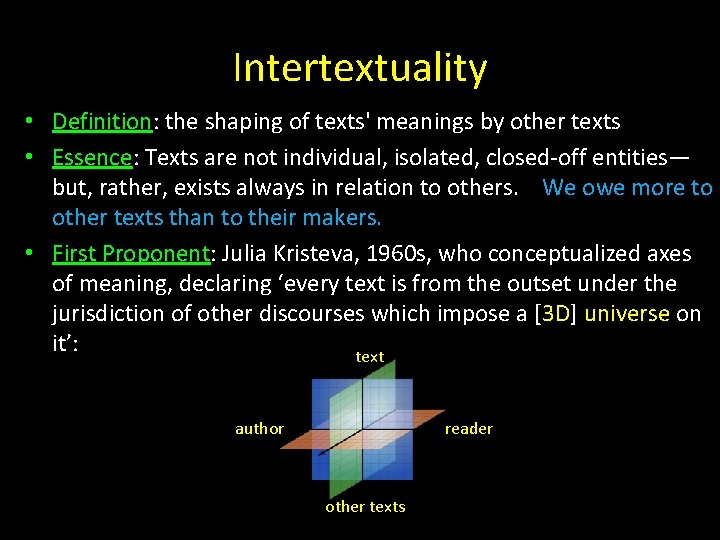 Intertextuality

• Definition: the shaping of texts' meanings by other texts

• Essence: Texts are not individual, isolated, closed-off entities—but, rather, exists always in relation to others. We owe more to other texts than to their makers.

• First Proponent: Julia Kristeva, 1960s, who conceptualized axes of meaning, declaring ‘every text is from the outset under the jurisdiction of other discourses which impose a [3D] universe on it’:

text
author
reader
other texts